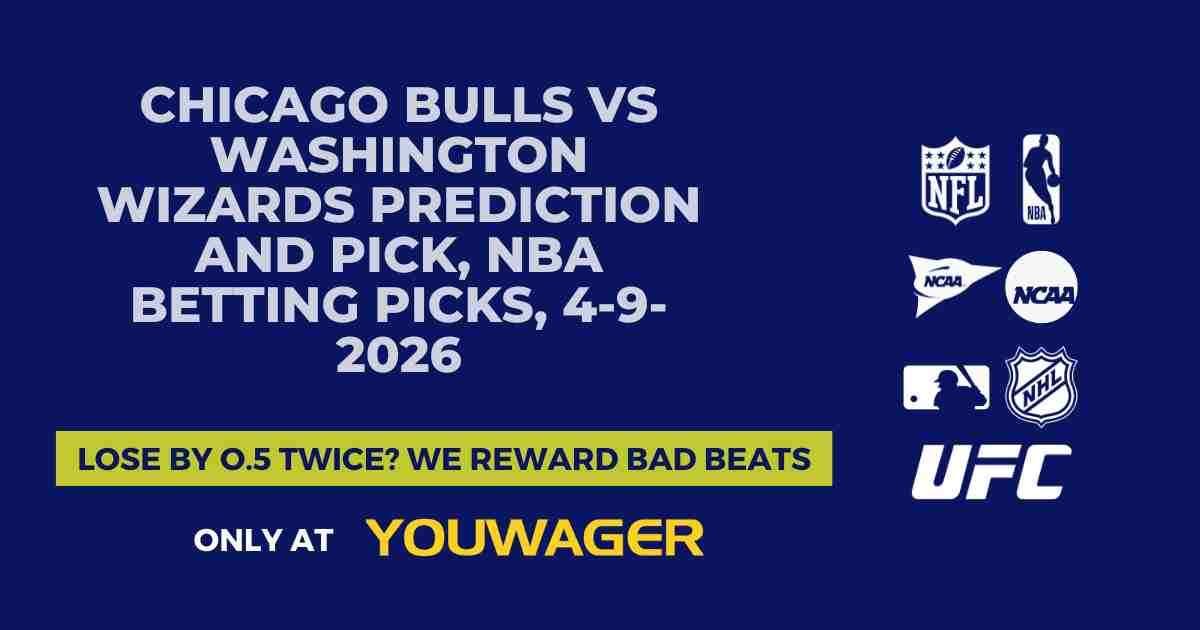 CHICAGO BULLS VS WASHINGTON WIZARDS PREDICTION AND PICK, NBA BETTING PICKS, 4-9-2026

LOSE BY 0.5 TWICE? WE REWARD BAD BEATS

ONLY AT YOUWAGER

NFL
NBA
NCAA
NCAA
NHL
UFC